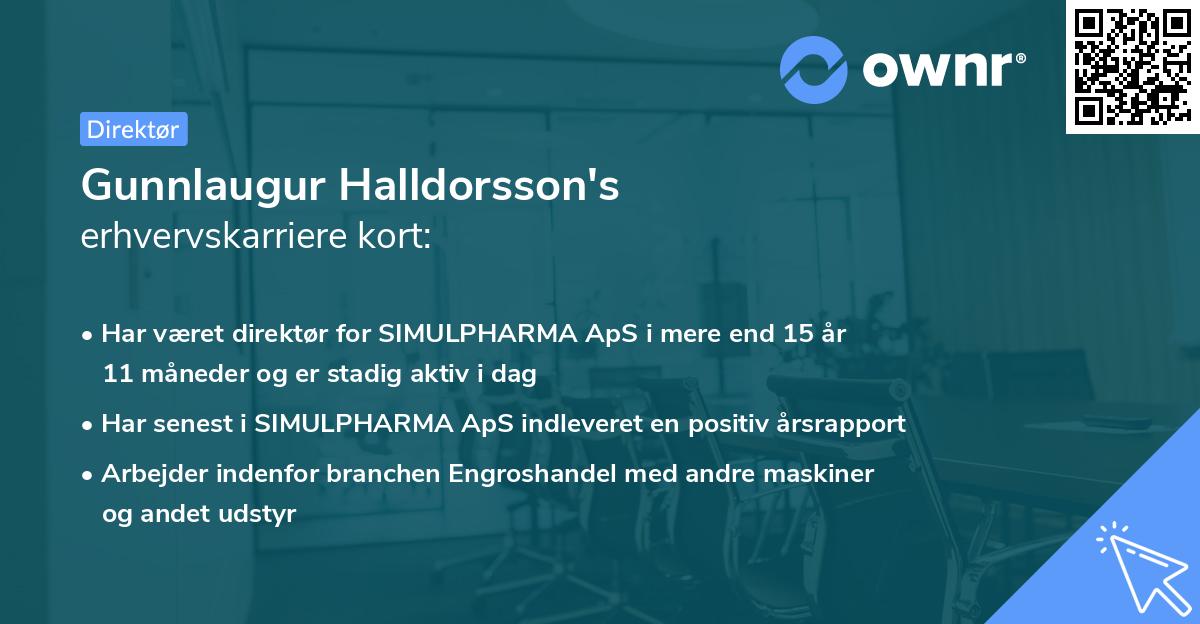 ownr®

Direktør

Gunnlaugur Halldorsson's
erhvervskarriere kort:

• Har været direktør for SIMULPHARMA ApS i mere end 15 år 11 måneder og er stadig aktiv i dag

• Har senest i SIMULPHARMA ApS indleveret en positiv årsrapport

• Arbejder indenfor branchen Engroshandel med andre maskiner og andet udstyr